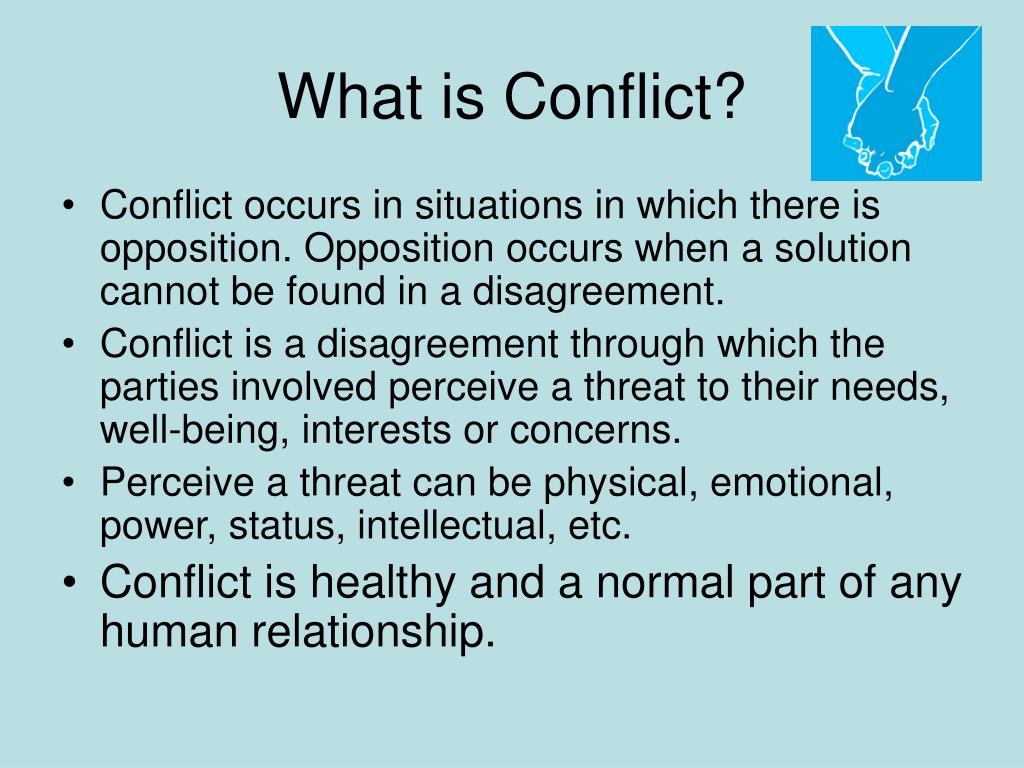 What is Conflict?

• Conflict occurs in situations in which there is opposition. Opposition occurs when a solution cannot be found in a disagreement.
• Conflict is a disagreement through which the parties involved perceive a threat to their needs, well-being, interests or concerns.
• Perceive a threat can be physical, emotional, power, status, intellectual, etc.
• Conflict is healthy and a normal part of any human relationship.